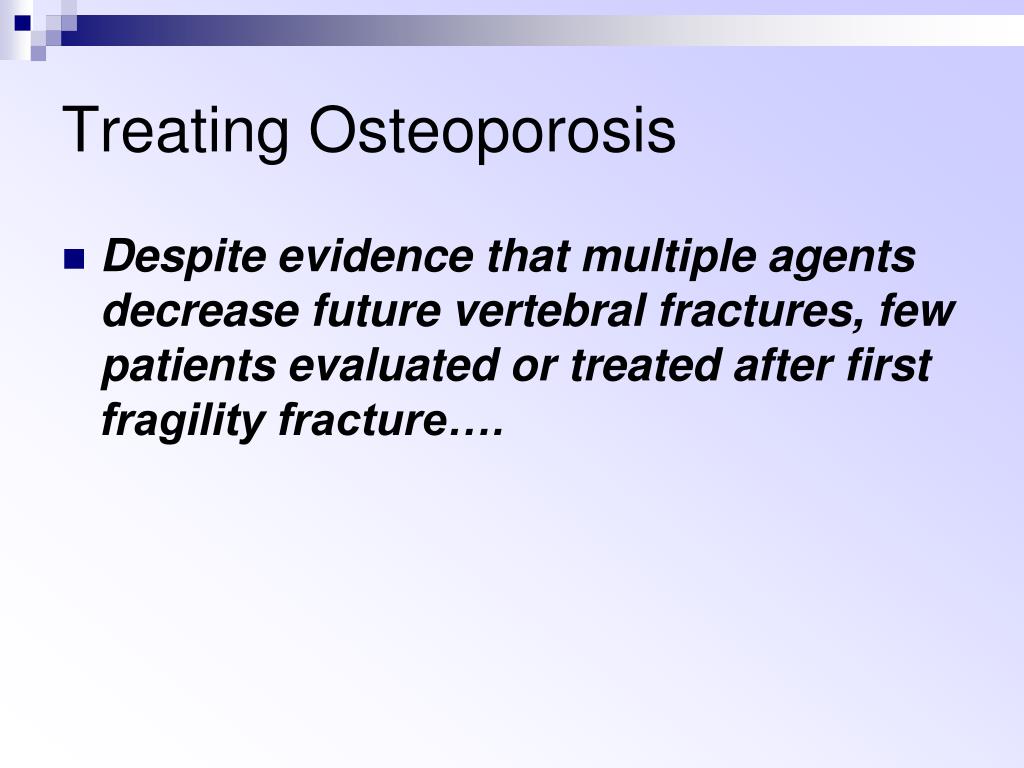 Treating Osteoporosis

Despite evidence that multiple agents decrease future vertebral fractures, few patients evaluated or treated after first fragility fracture….